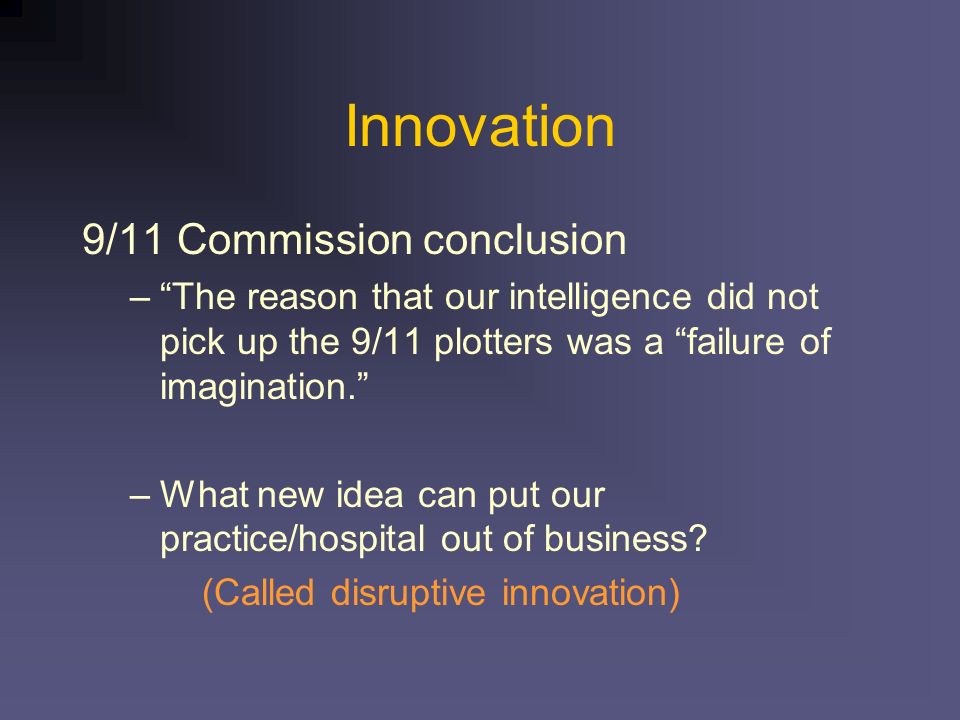 Innovation

9/11 Commission conclusion

– “The reason that our intelligence did not pick up the 9/11 plotters was a “failure of imagination.”

– What new idea can put our practice/hospital out of business?

(Called disruptive innovation)